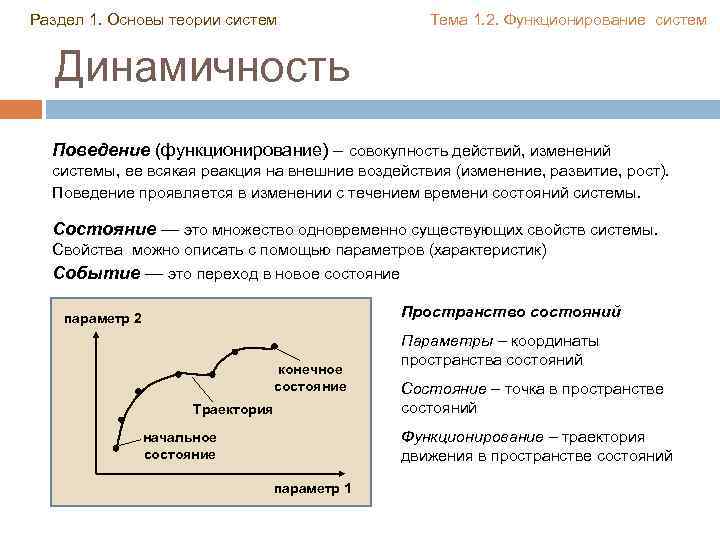 Раздел 1. Основы теории систем

Тема 1.2. Функционирование систем

Динамичность

Поведение (функционирование) – совокупность действий, изменений системы, ее всякая реакция на внешние воздействия (изменение, развитие, рост). Поведение проявляется в изменении с течением времени состояний системы.

Состояние — это множество одновременно существующих свойств системы. Свойства можно описать с помощью параметров (характеристик)

Событие — это переход в новое состояние

параметр 2

конечное состояние

Траектория

начальное состояние

параметр 1

Пространство состояний

Параметры – координаты пространства состояний

Состояние – точка в пространстве состояний

Функционирование – траектория движения в пространстве состояний